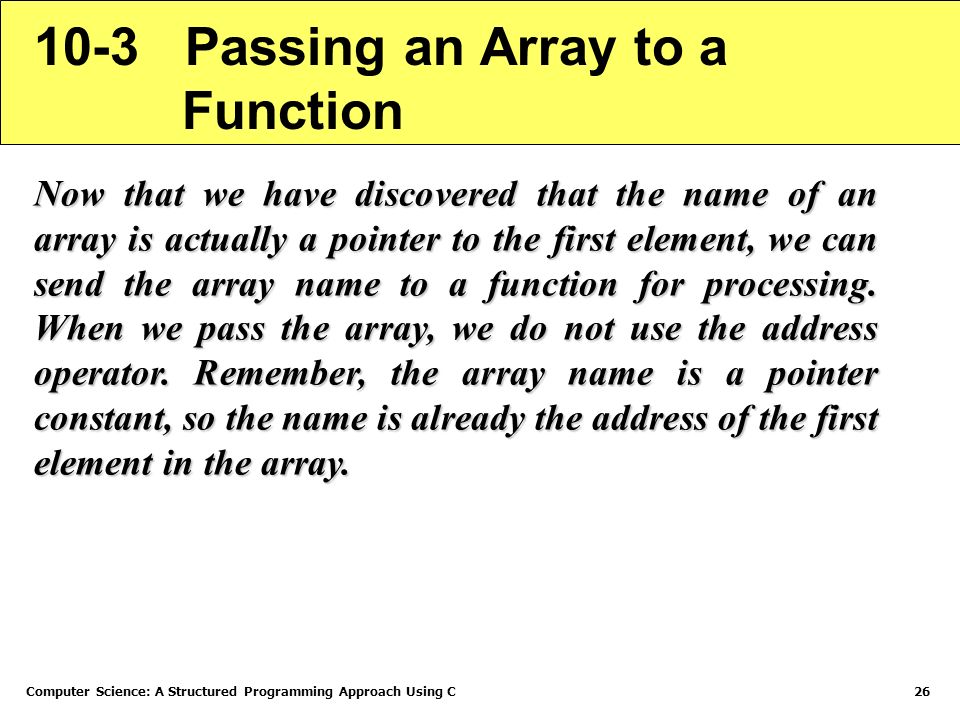 10-3 Passing an Array to a Function

Now that we have discovered that the name of an array is actually a pointer to the first element, we can send the array name to a function for processing. When we pass the array, we do not use the address operator. Remember, the array name is a pointer constant, so the name is already the address of the first element in the array.

Computer Science: A Structured Programming Approach Using C

26